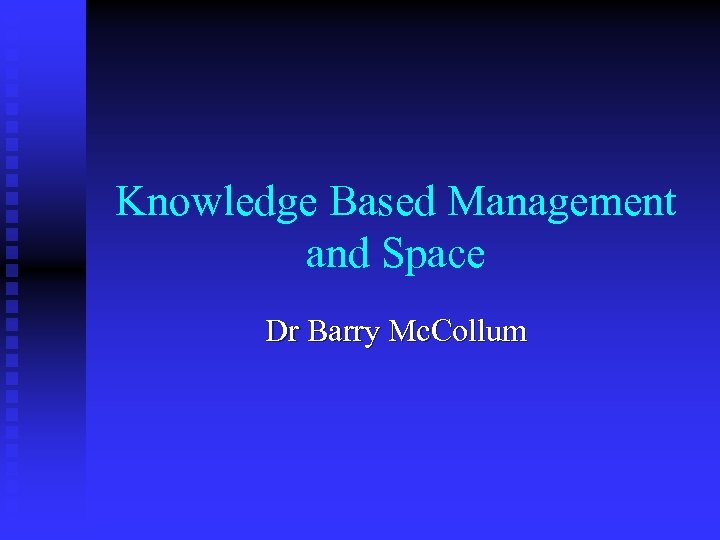 Knowledge Based Management and Space

Dr Barry McCollum